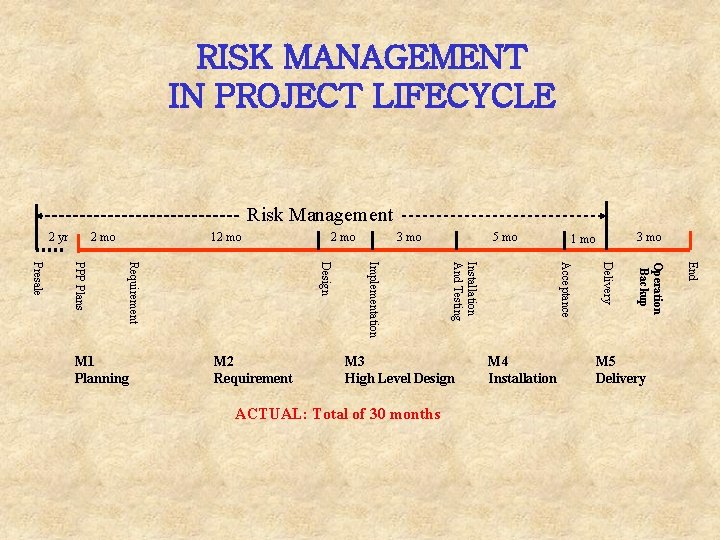 RISK MANAGEMENT
IN PROJECT LIFECYCLE

Risk Management

2 yr 2 mo 12 mo 2 mo 3 mo 5 mo 1 mo 3 mo

Presale
PPP Plans
Requirement
Design
Implementation
Installation And Testing
Acceptance
Delivery
Operation Backup
End

M1
Planning

M2
Requirement

M3
High Level Design

M4
Installation

M5
Delivery

ACTUAL: Total of 30 months